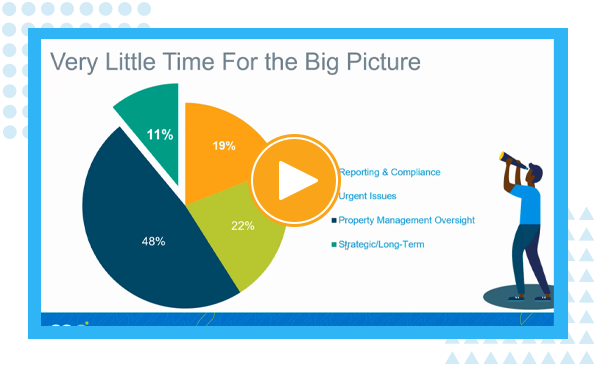 Very Little Time For the Big Picture

11%

19%

22%

48%

Reporting & Compliance

Urgent Issues

Property Management Oversight

Strategic/Long-Term